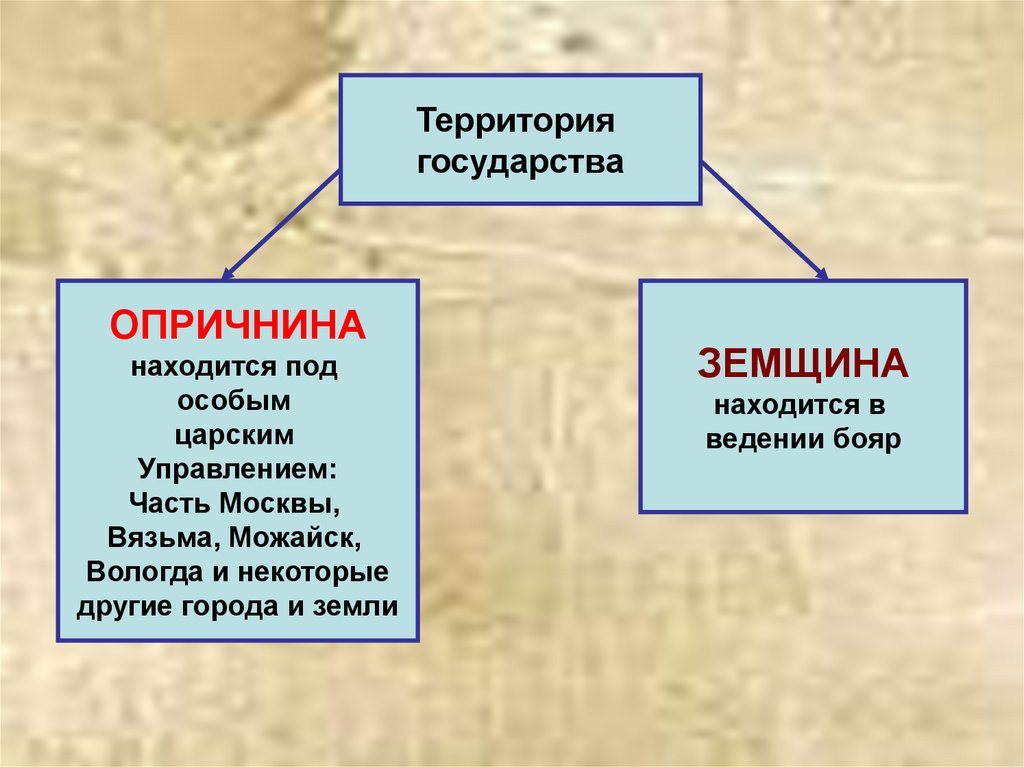 Территория государства

ОПРИЧНИНА
находится под особым царским Управлением:
Часть Москвы, Вязьма, Можайск, Вологда и некоторые другие города и земли

ЗЕМЩИНА
находится в ведении бояр